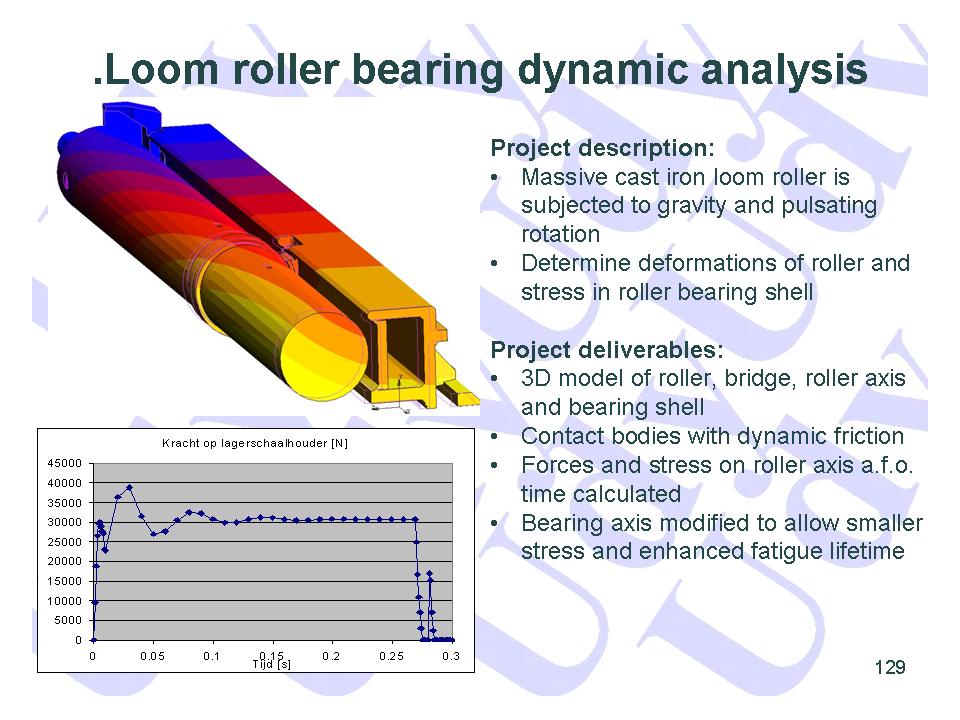 .Loom roller bearing dynamic analysis

Project description:
• Massive cast iron loom roller is subjected to gravity and pulsating rotation
• Determine deformations of roller and stress in roller bearing shell

Project deliverables:
• 3D model of roller, bridge, roller axis and bearing shell
• Contact bodies with dynamic friction
• Forces and stress on roller axis a.f.o. time calculated
• Bearing axis modified to allow smaller stress and enhanced fatigue lifetime

Kracht op lagerschaalhouder [N]

45000
40000
35000
30000
25000
20000
15000
10000
5000
0

0 0.05 0.1 0.15 0.2 0.25 0.3
Tijd [s]

129